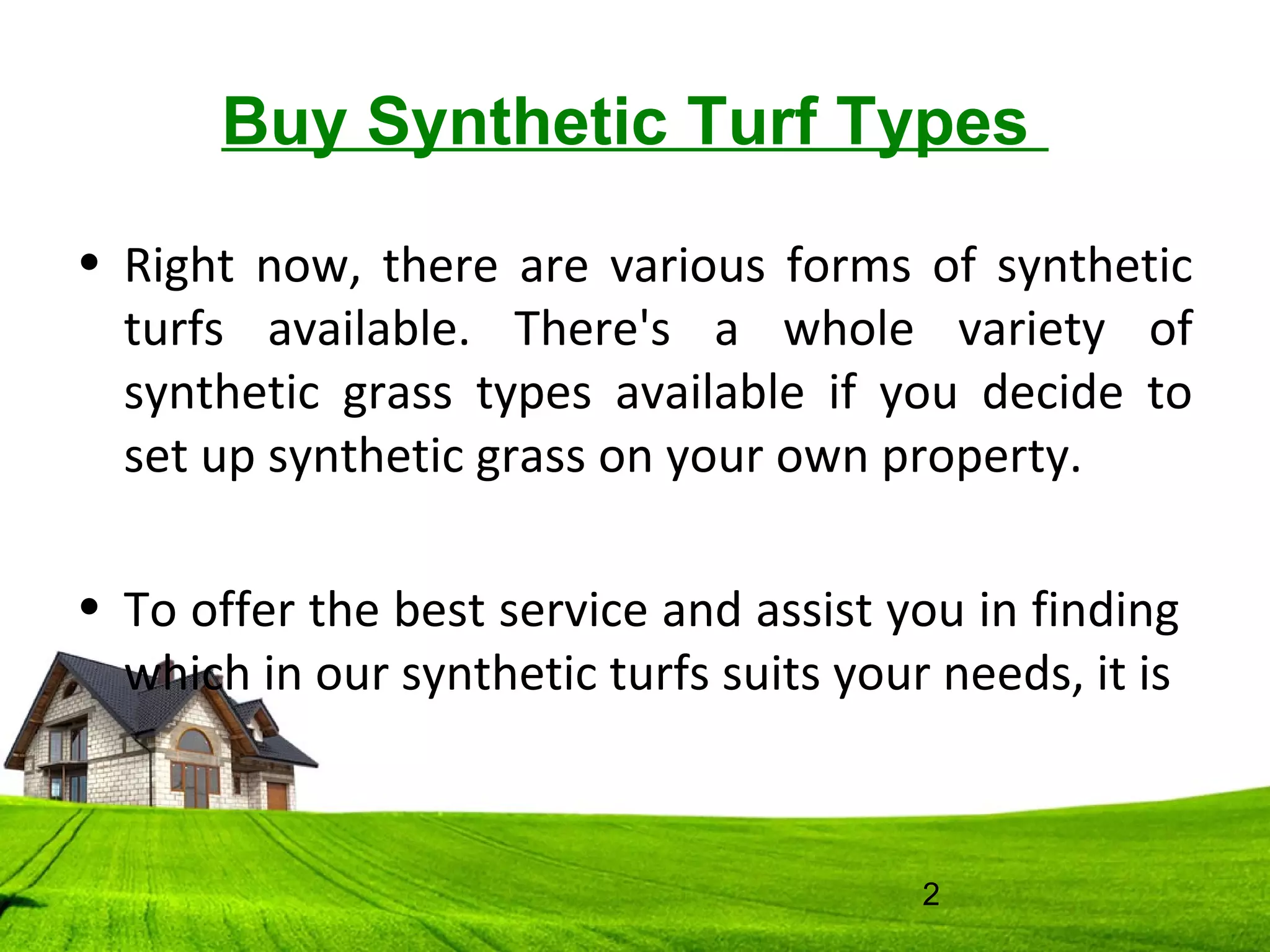 Buy Synthetic Turf Types

• Right now, there are various forms of synthetic turfs available. There's a whole variety of synthetic grass types available if you decide to set up synthetic grass on your own property.

• To offer the best service and assist you in finding which in our synthetic turfs suits your needs, it is

2